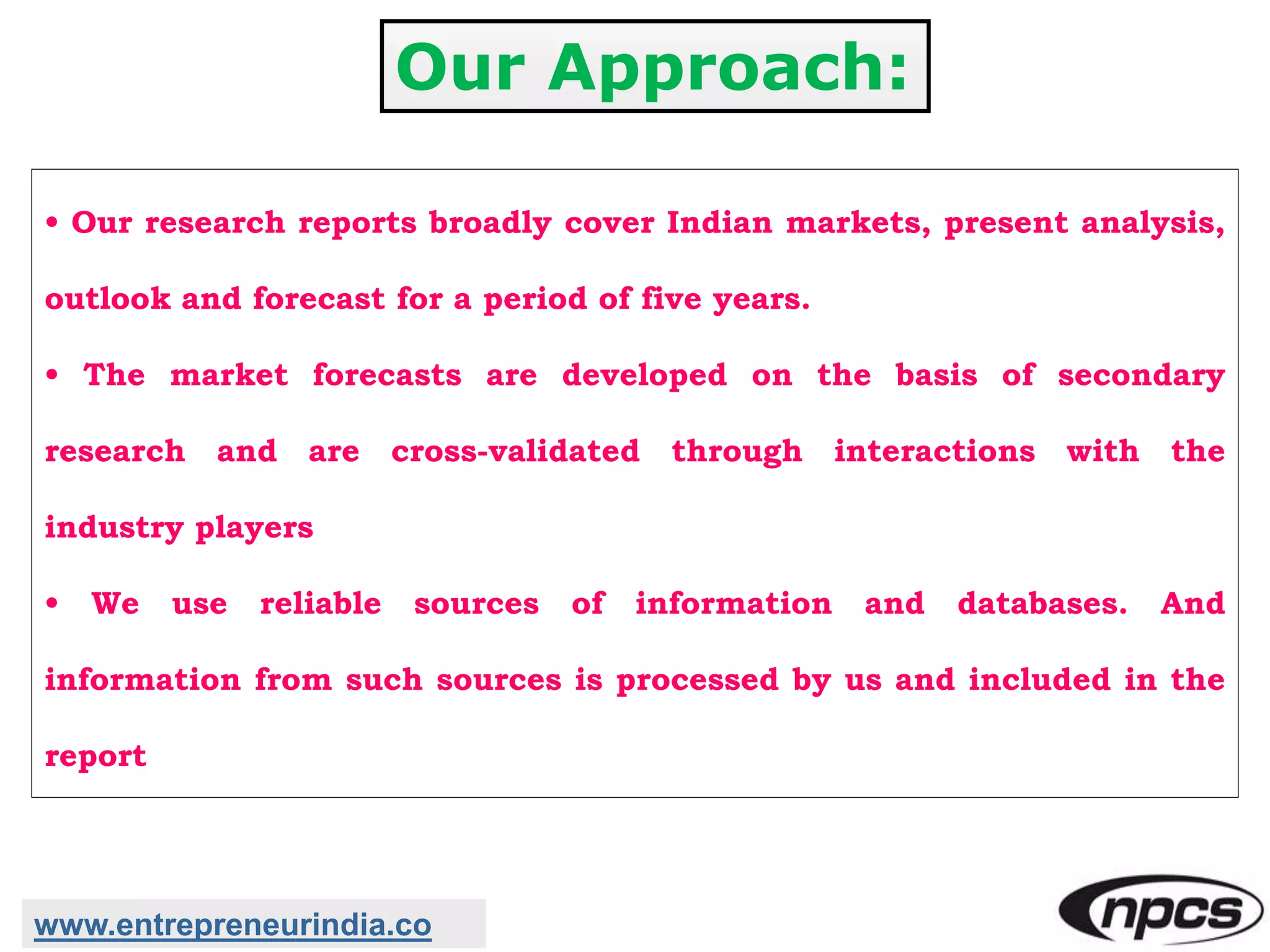 Our Approach:

• Our research reports broadly cover Indian markets, present analysis, outlook and forecast for a period of five years.

• The market forecasts are developed on the basis of secondary research and are cross-validated through interactions with the industry players

• We use reliable sources of information and databases. And information from such sources is processed by us and included in the report

www.entrepreneurindia.co

npcs